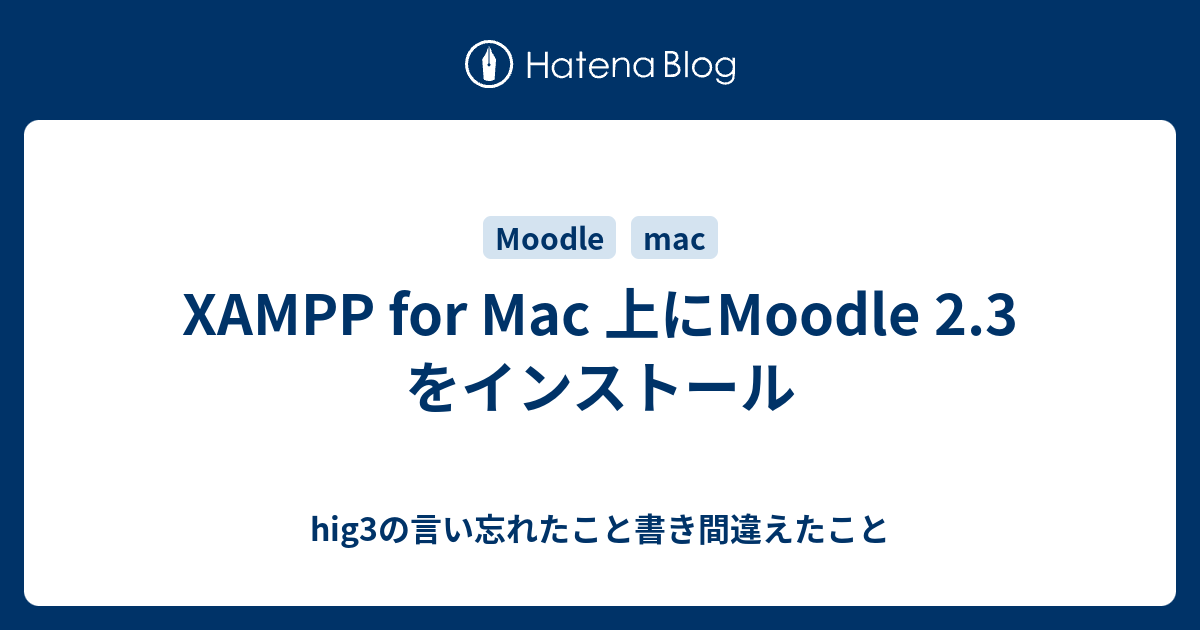 Hatena Blog

Moodle mac

XAMPP for Mac 上にMoodle 2.3をインストール

hig3の言い忘れたこと書き間違えたこと